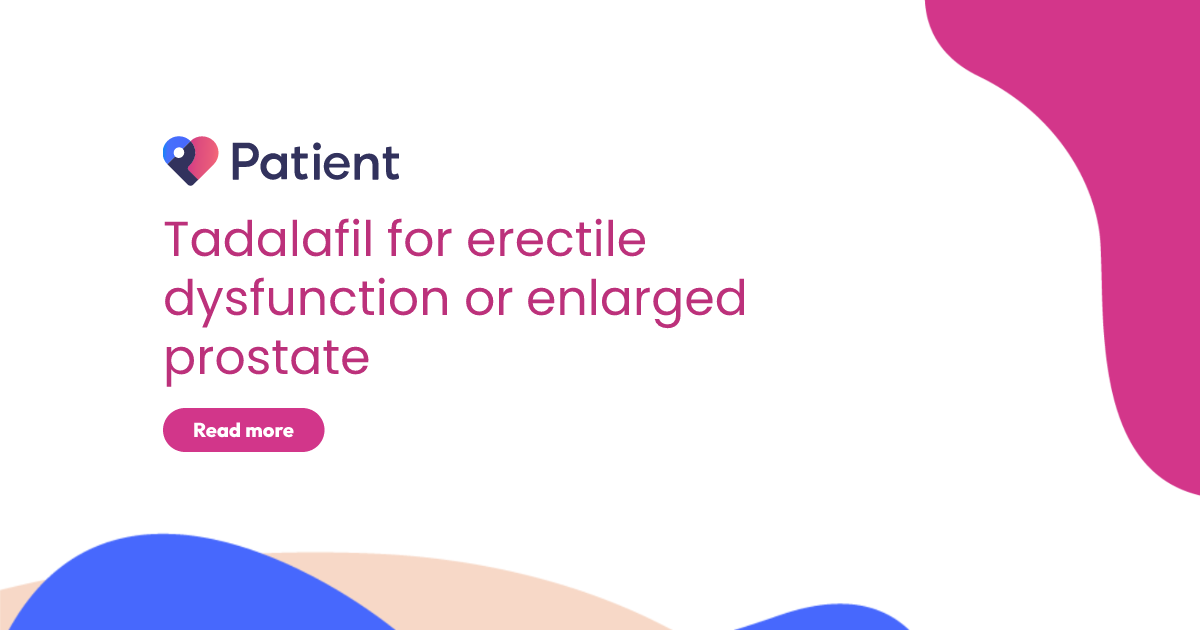 Patient

Tadalafil for erectile dysfunction or enlarged prostate

Read more